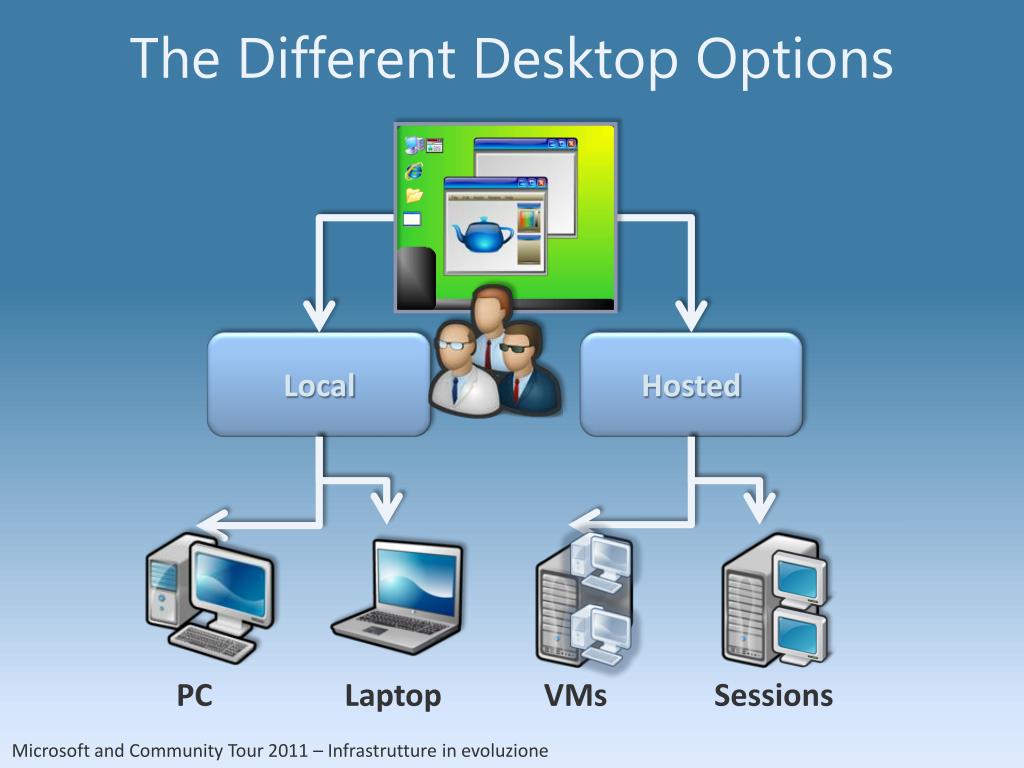 The Different Desktop Options

Local

Hosted

PC

Laptop

VMs

Sessions

Microsoft and Community Tour 2011 – Infrastrutture in evoluzione